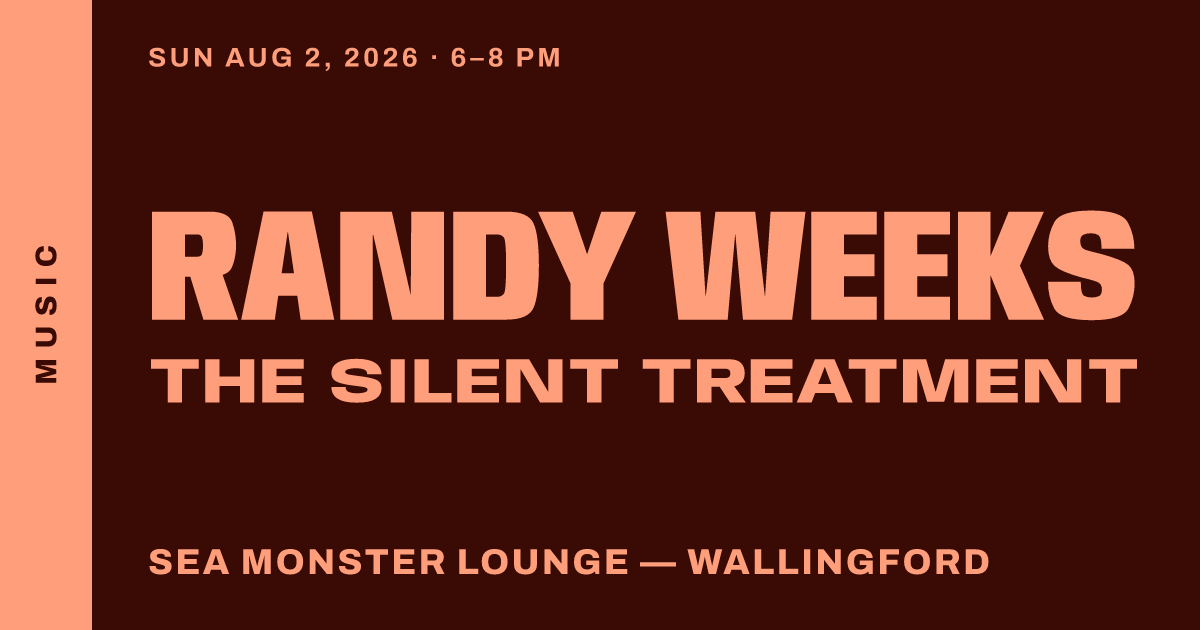 MUSIC

SUN AUG 2, 2026 · 6–8 PM

RANDY WEEKS
THE SILENT TREATMENT

SEA MONSTER LOUNGE — WALLINGFORD